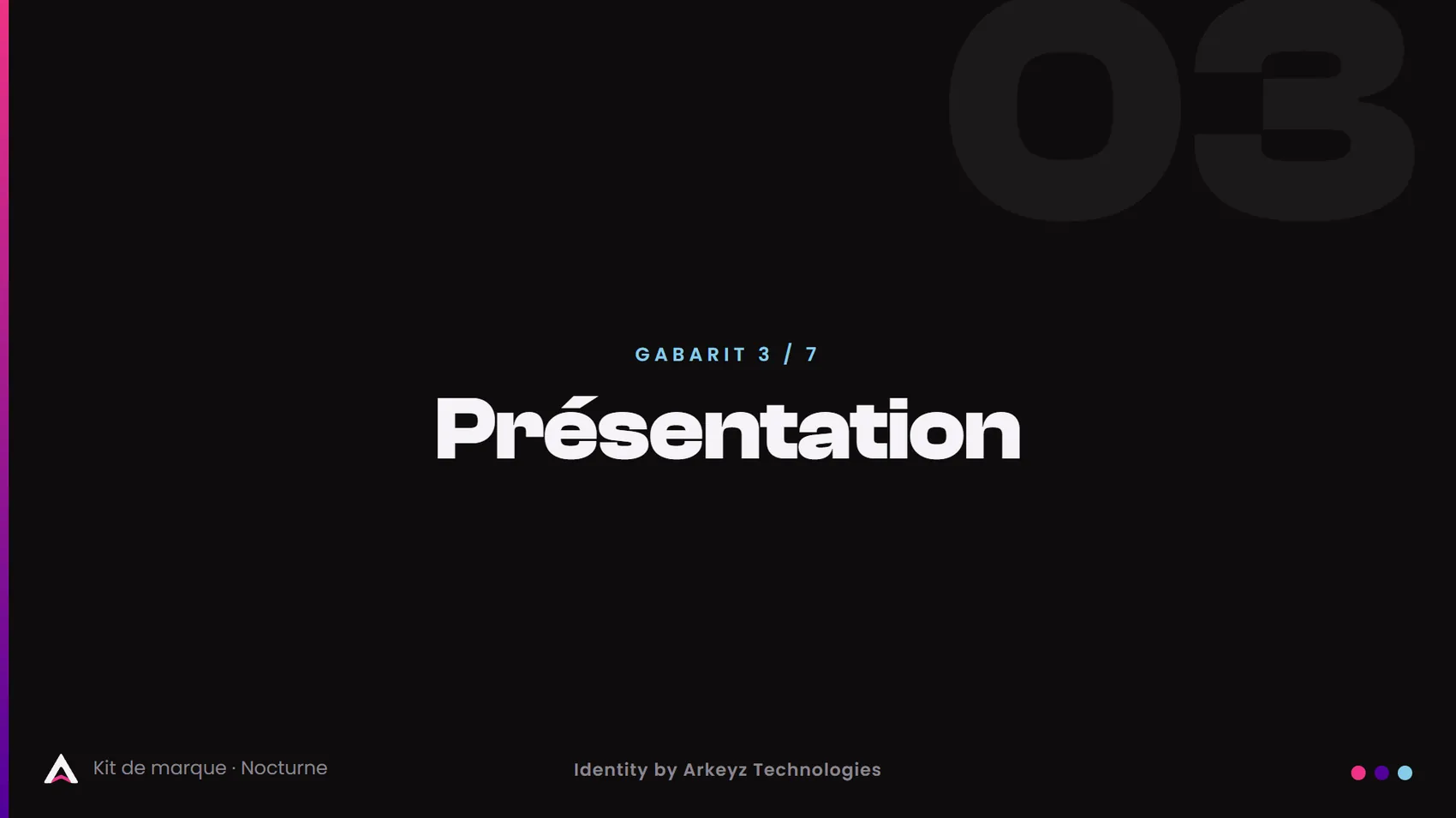 03

GABARIT 3 / 7

Présentation

Kit de marque · Nocturne

Identity by Arkeyz Technologies